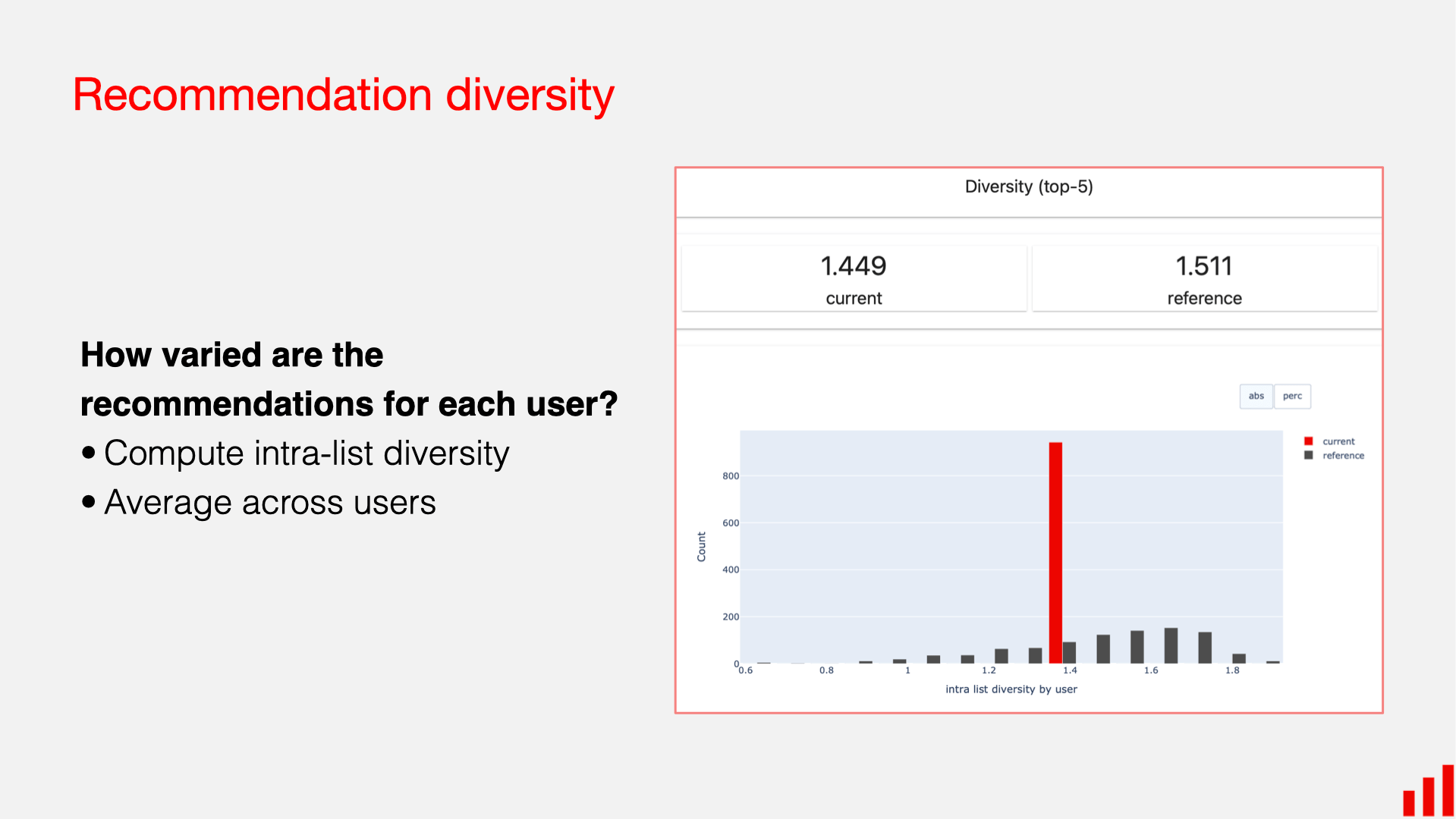 Recommendation diversity

How varied are the recommendations for each user?

• Compute intra-list diversity
• Average across users

Diversity (top-5)

1.449
current

1.511
reference

abs perc

current
reference

Count

800
600
400
200
0

0.6 0.8 1 1.2 1.4 1.6 1.8

intra list diversity by user